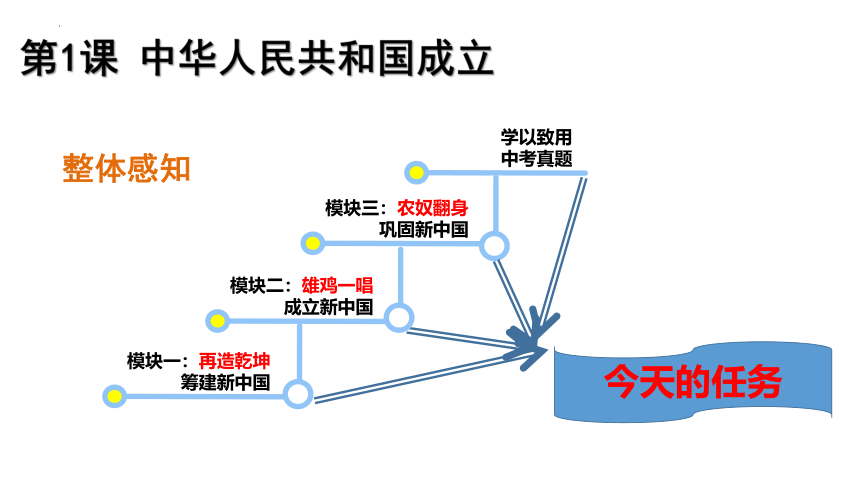 第1课 中华人民共和国成立

整体感知

学以致用
中考真题

模块三：农奴翻身
巩固新中国

模块二：雄鸡一唱
成立新中国

模块一：再造乾坤
筹建新中国

今天的任务